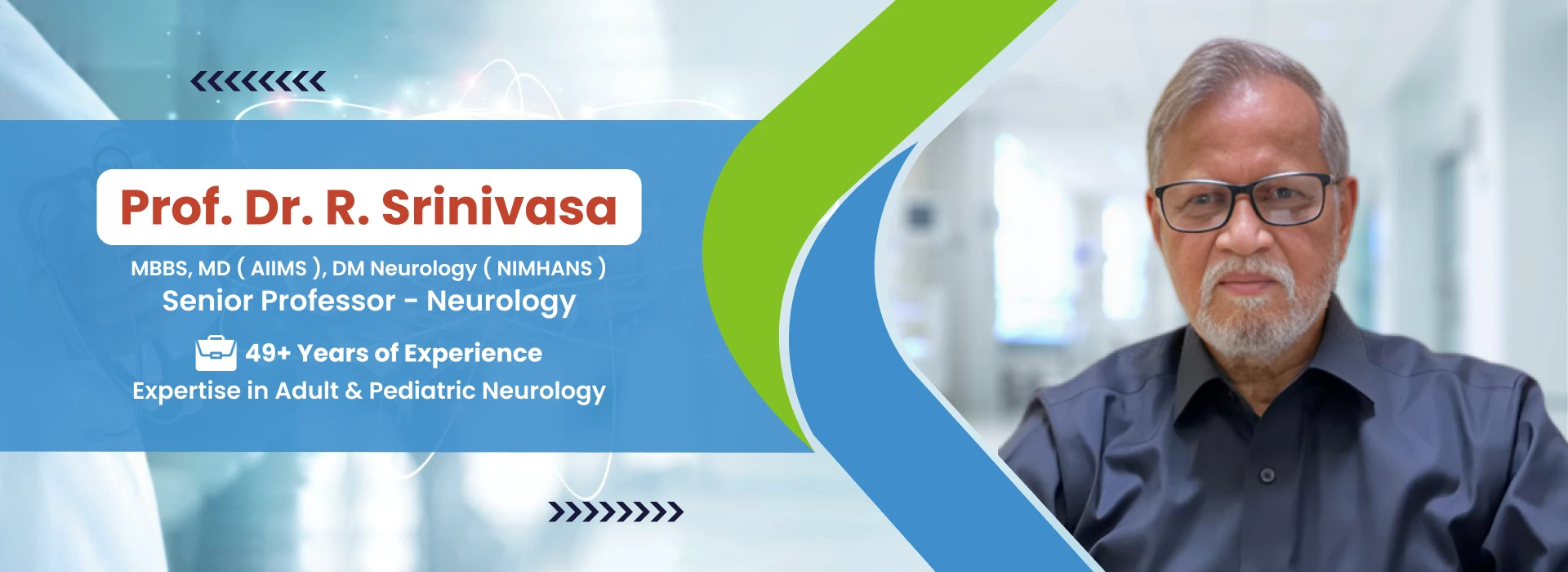 Prof. Dr. R. Srinivasa

MBBS, MD ( AIIMS ), DM Neurology ( NIMHANS )
Senior Professor - Neurology

49+ Years of Experience
Expertise in Adult & Pediatric Neurology